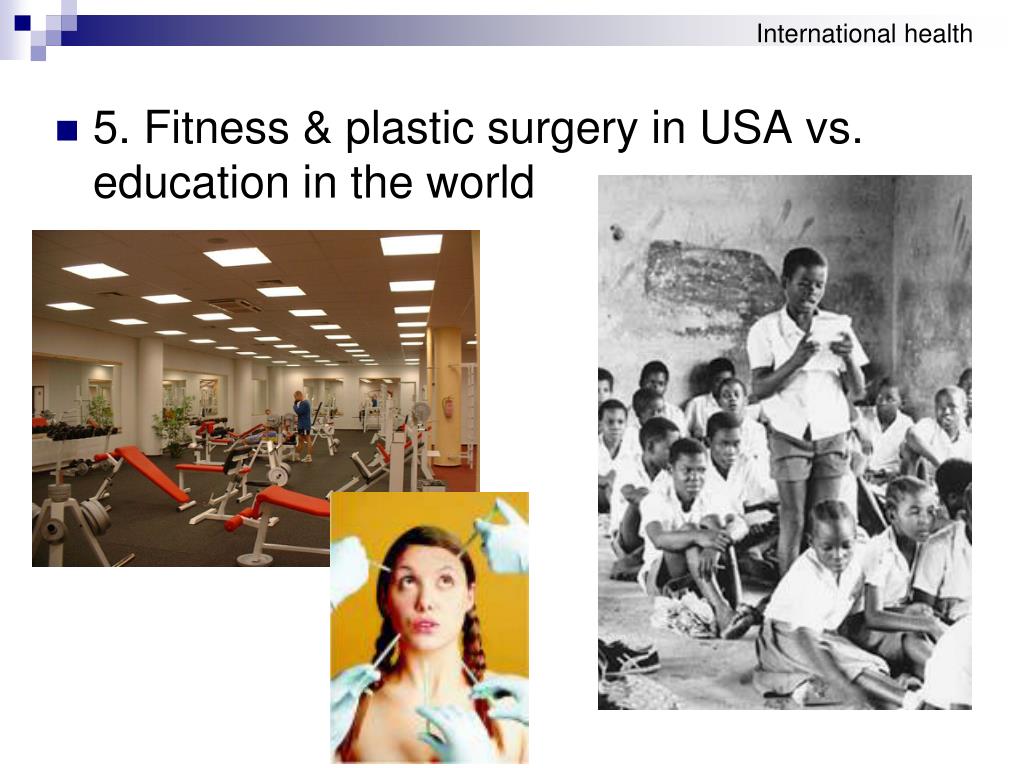 International health

5. Fitness & plastic surgery in USA vs. education in the world